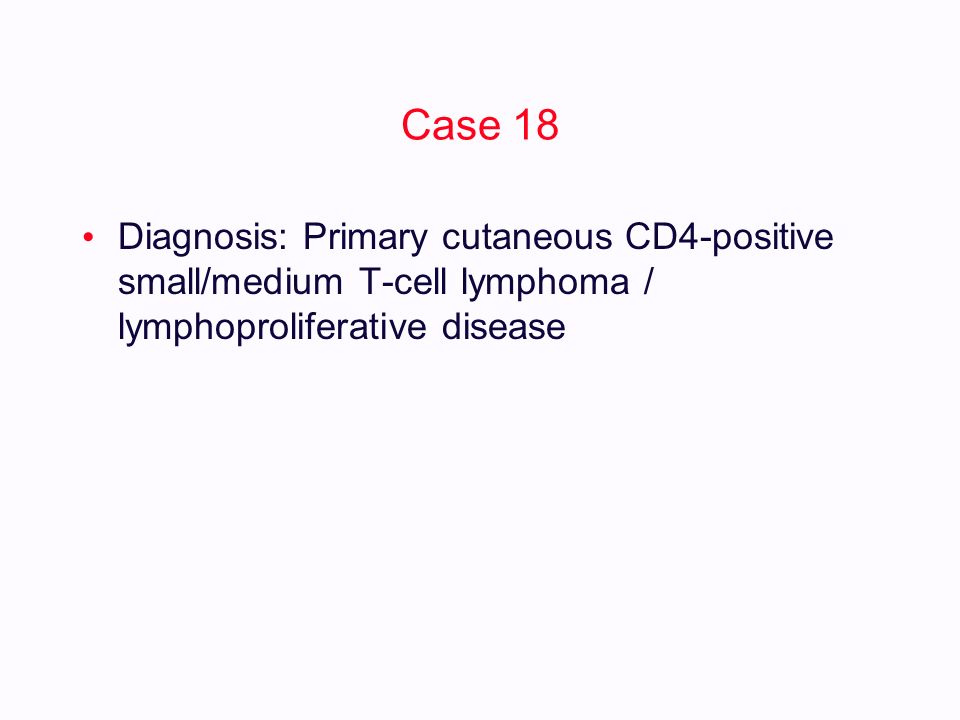 Case 18

• Diagnosis: Primary cutaneous CD4-positive small/medium T-cell lymphoma / lymphoproliferative disease